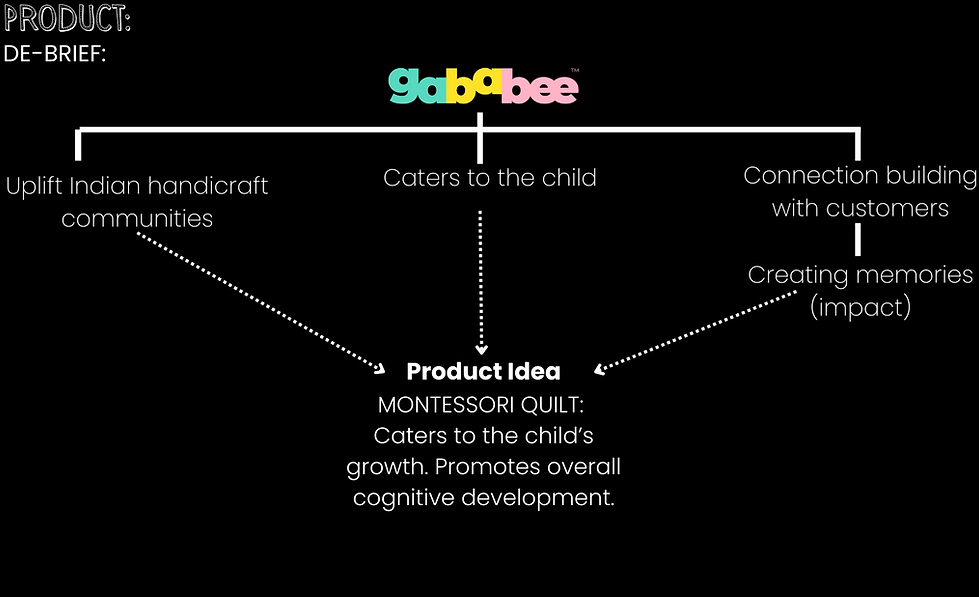 PRODUCT:
DE-BRIEF:

gababee™

Uplift Indian handicraft communities

Caters to the child

Connection building with customers

Creating memories (impact)

Product Idea
MONTESSORI QUILT: Caters to the child's growth. Promotes overall cognitive development.